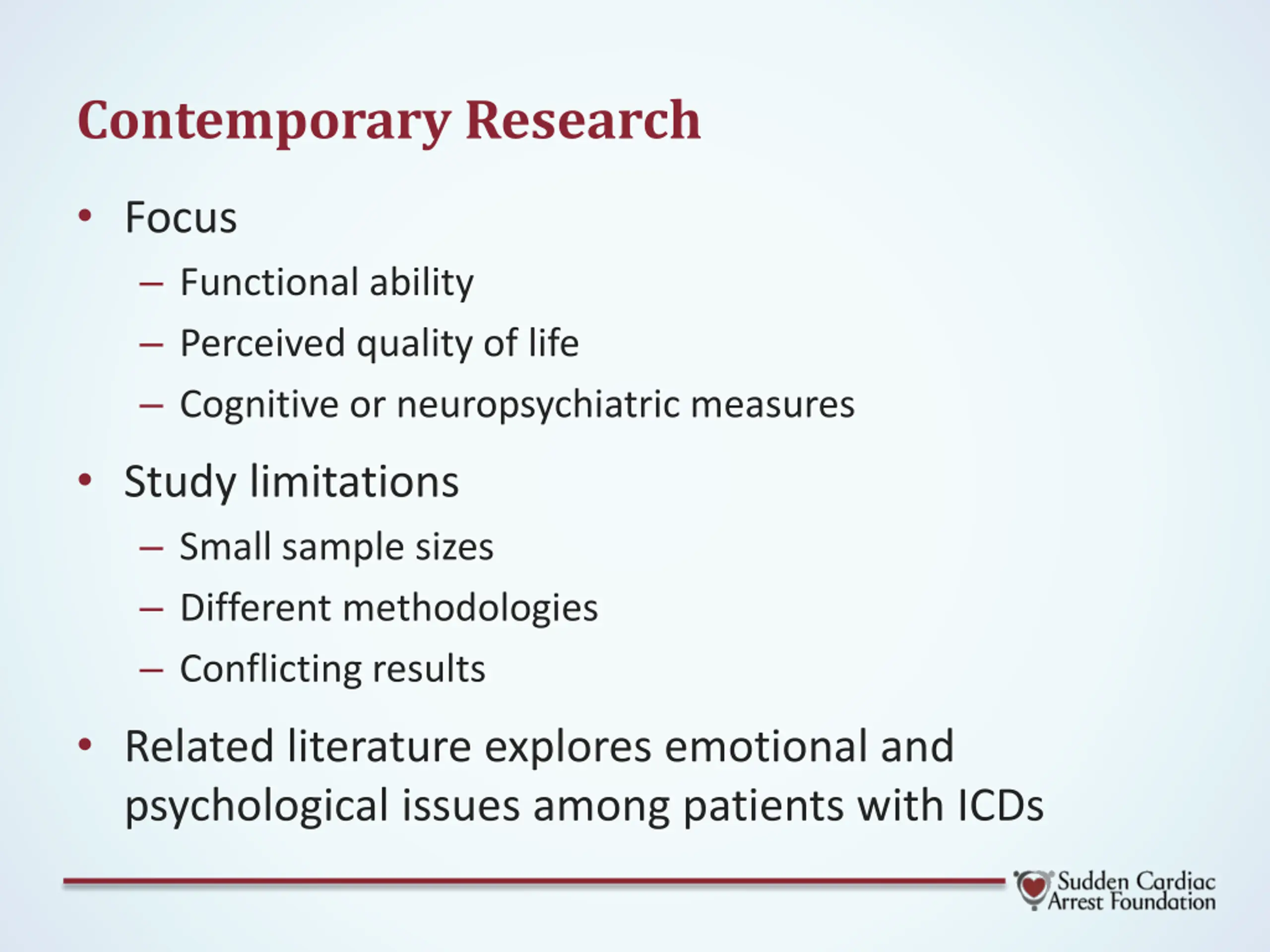 Contemporary Research

• Focus
– Functional ability
– Perceived quality of life
– Cognitive or neuropsychiatric measures

• Study limitations
– Small sample sizes
– Different methodologies
– Conflicting results

• Related literature explores emotional and psychological issues among patients with ICDs

Sudden Cardiac Arrest Foundation